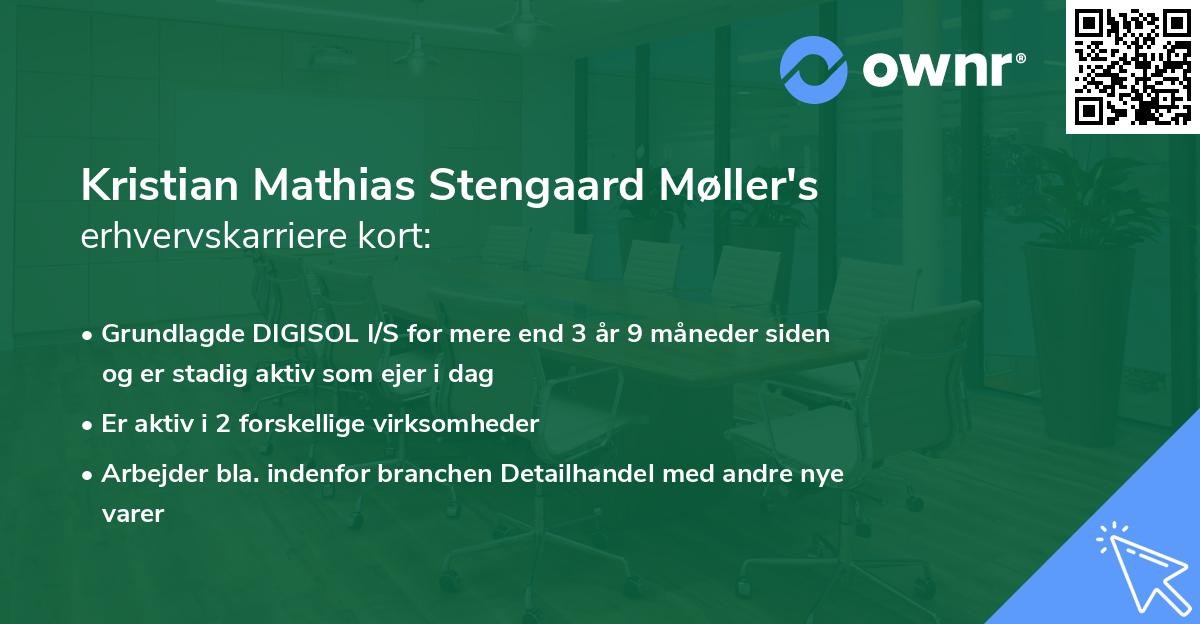 ownr®

Kristian Mathias Stengaard Møller's erhvervskarriere kort:

• Grundlagde DIGISOL I/S for mere end 3 år 9 måneder siden og er stadig aktiv som ejer i dag
• Er aktiv i 2 forskellige virksomheder
• Arbejder bla. indenfor branchen Detailhandel med andre nye varer